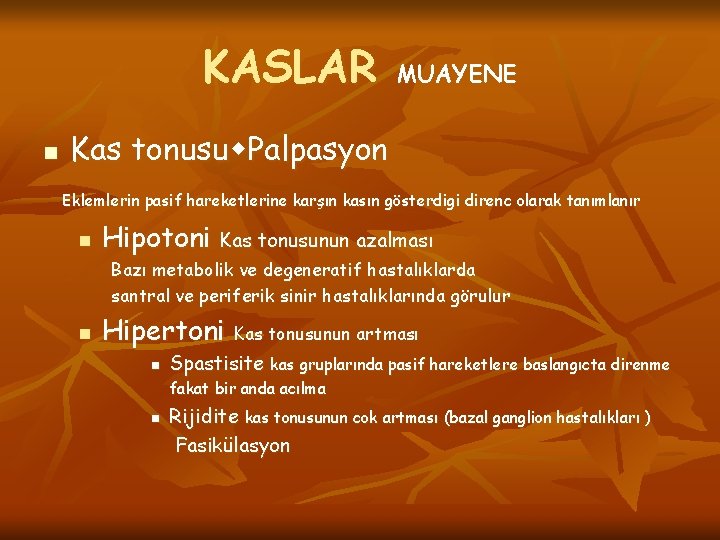 KASLAR MUAYENE

Kas tonusu◆Palpasyon

Eklemlerin pasif hareketlerine karşın kasın gösterdigi direnc olarak tanımlanır

Hipotoni Kas tonusunun azalması
Bazı metabolik ve degeneratif hastalıklarda santral ve periferik sinir hastalıklarında görulur

Hipertoni Kas tonusunun artması

Spastisite kas gruplarında pasif hareketlere baslangıcta direnme fakat bir anda acılma

Rijidite kas tonusunun cok artması (bazal ganglion hastalıkları )

Fasikülasyon